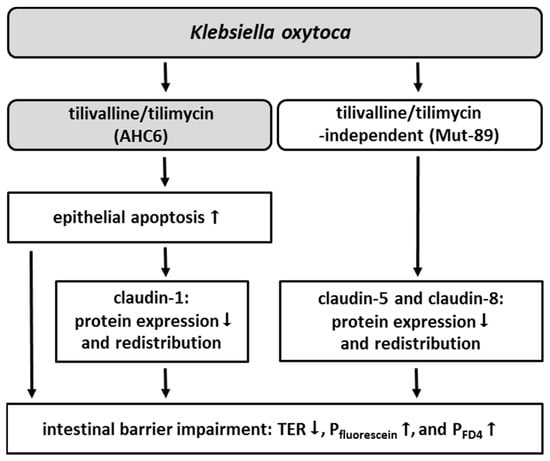 Klebsiella oxytoca

tilivalline/tilimycin (AHC6)

tilivalline/tilimycin -independent (Mut-89)

epithelial apoptosis ↑

claudin-1: protein expression ↓ and redistribution

claudin-5 and claudin-8: protein expression ↓ and redistribution

intestinal barrier impairment: TER ↓, $P_{fluorescein}$ ↑, and $P_{FD4}$ ↑